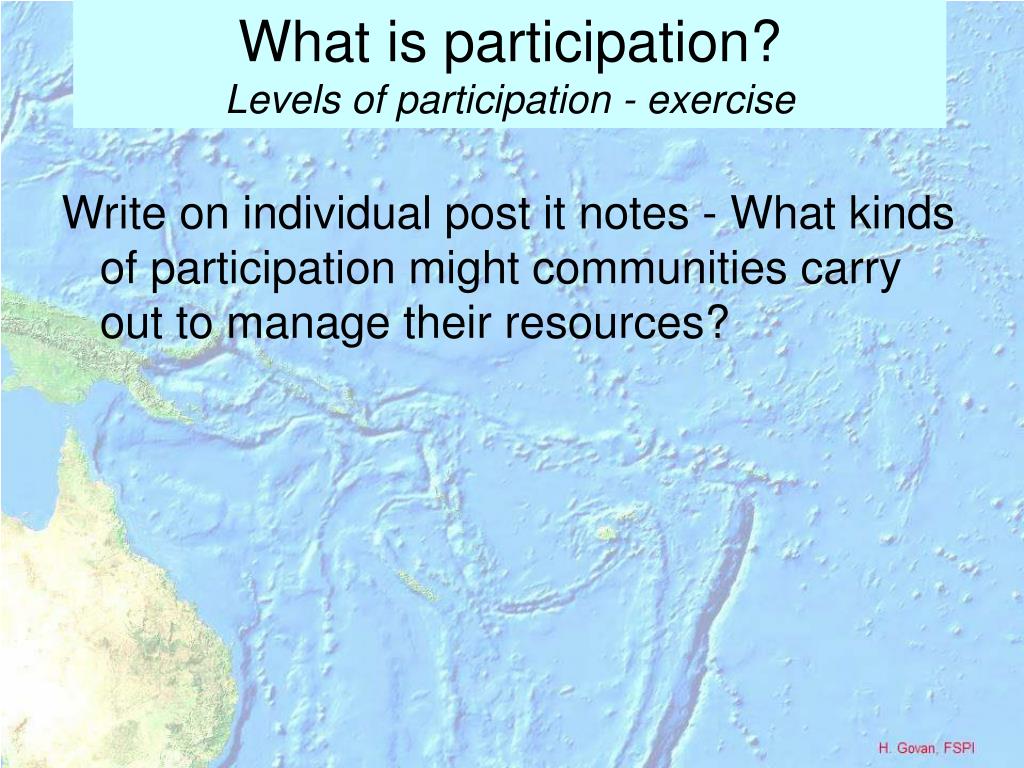 What is participation?
Levels of participation - exercise

Write on individual post it notes - What kinds of participation might communities carry out to manage their resources?

H. Govan, FSPI